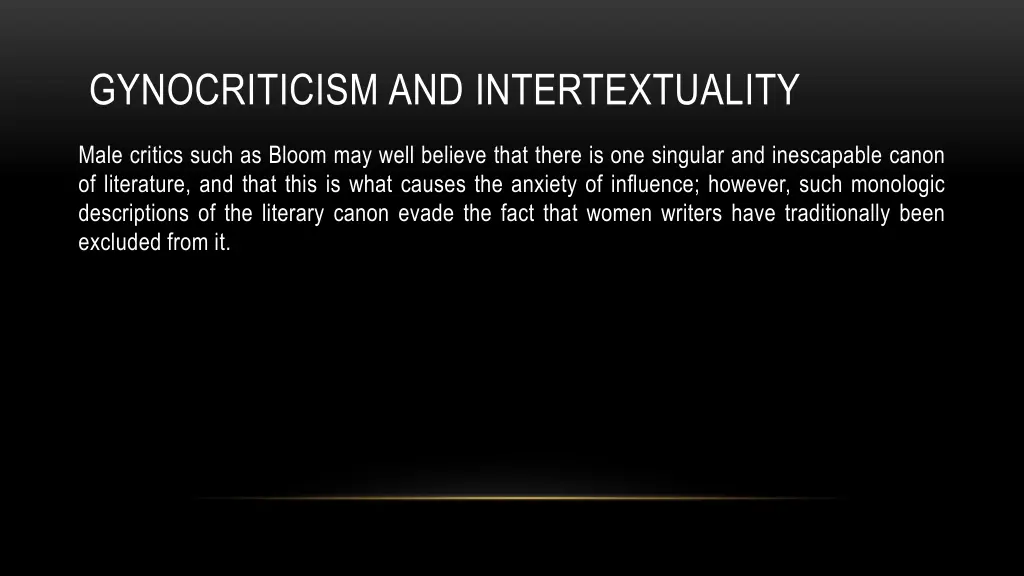 GYNOCRITICISM AND INTERTEXTUALITY

Male critics such as Bloom may well believe that there is one singular and inescapable canon of literature, and that this is what causes the anxiety of influence; however, such monologic descriptions of the literary canon evade the fact that women writers have traditionally been excluded from it.